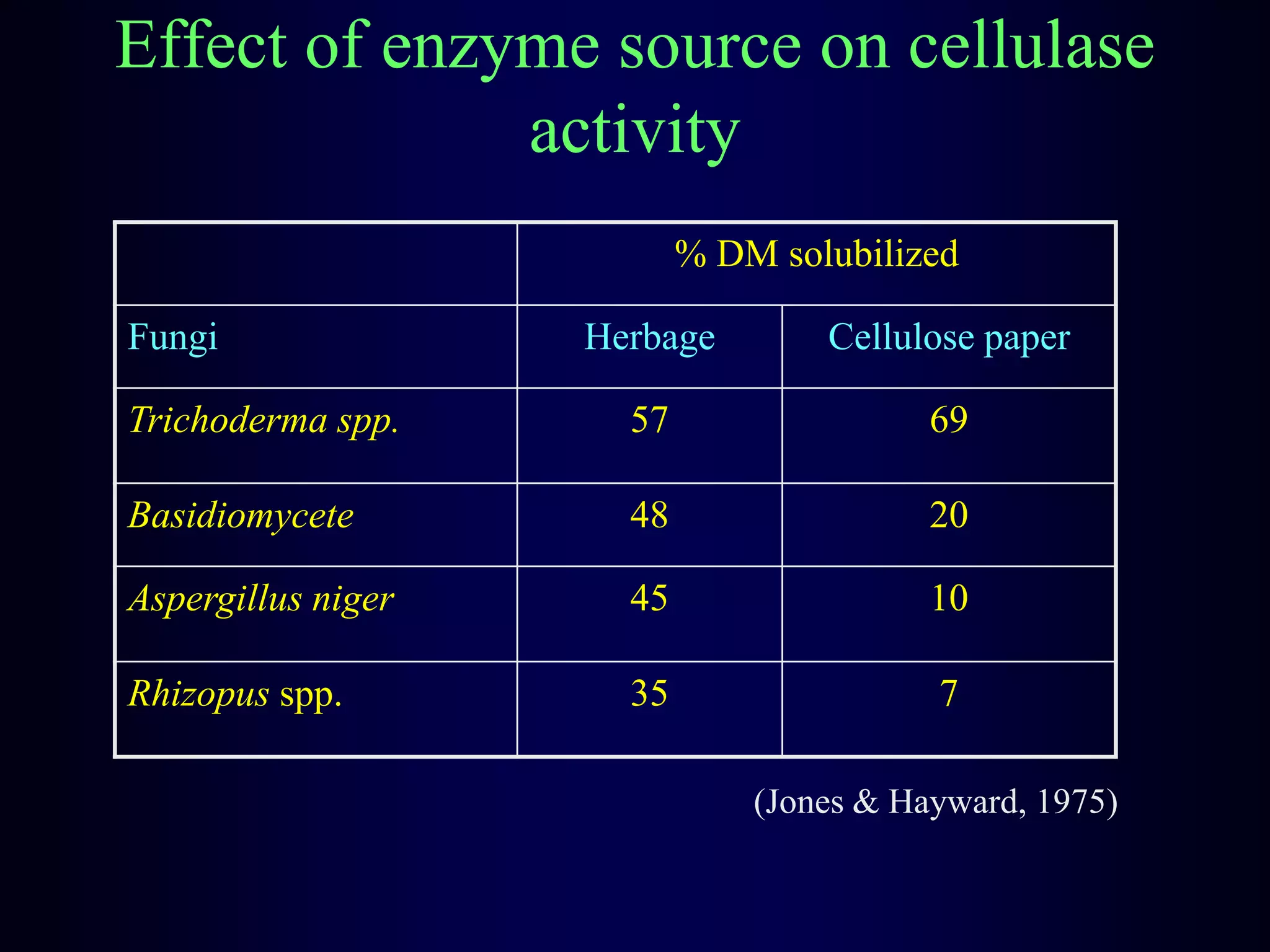 Effect of enzyme source on cellulase activity

| | % DM solubilized | |
|---|---|---|
| Fungi | Herbage | Cellulose paper |
| Trichoderma spp. | 57 | 69 |
| Basidiomycete | 48 | 20 |
| Aspergillus niger | 45 | 10 |
| Rhizopus spp. | 35 | 7 |

(Jones & Hayward, 1975)